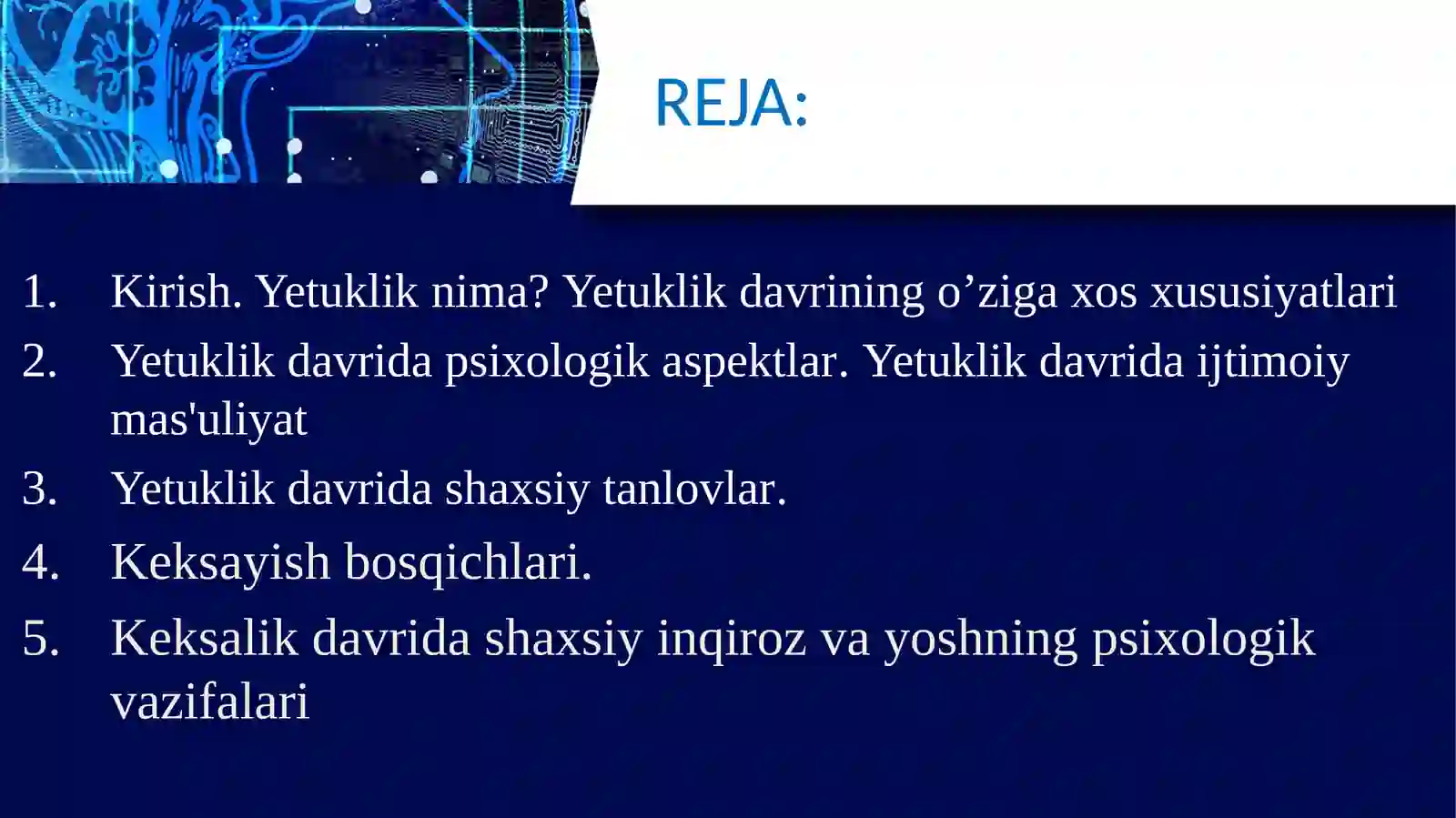 REJA:

1. Kirish. Yetuklik nima? Yetuklik davrining o’ziga xos xususiyatlari
2. Yetuklik davrida psixologik aspektlar. Yetuklik davrida ijtimoiy mas'uliyat
3. Yetuklik davrida shaxsiy tanlovlar.
4. Keksayish bosqichlari.
5. Keksalik davrida shaxsiy inqiroz va yoshning psixologik vazifalari